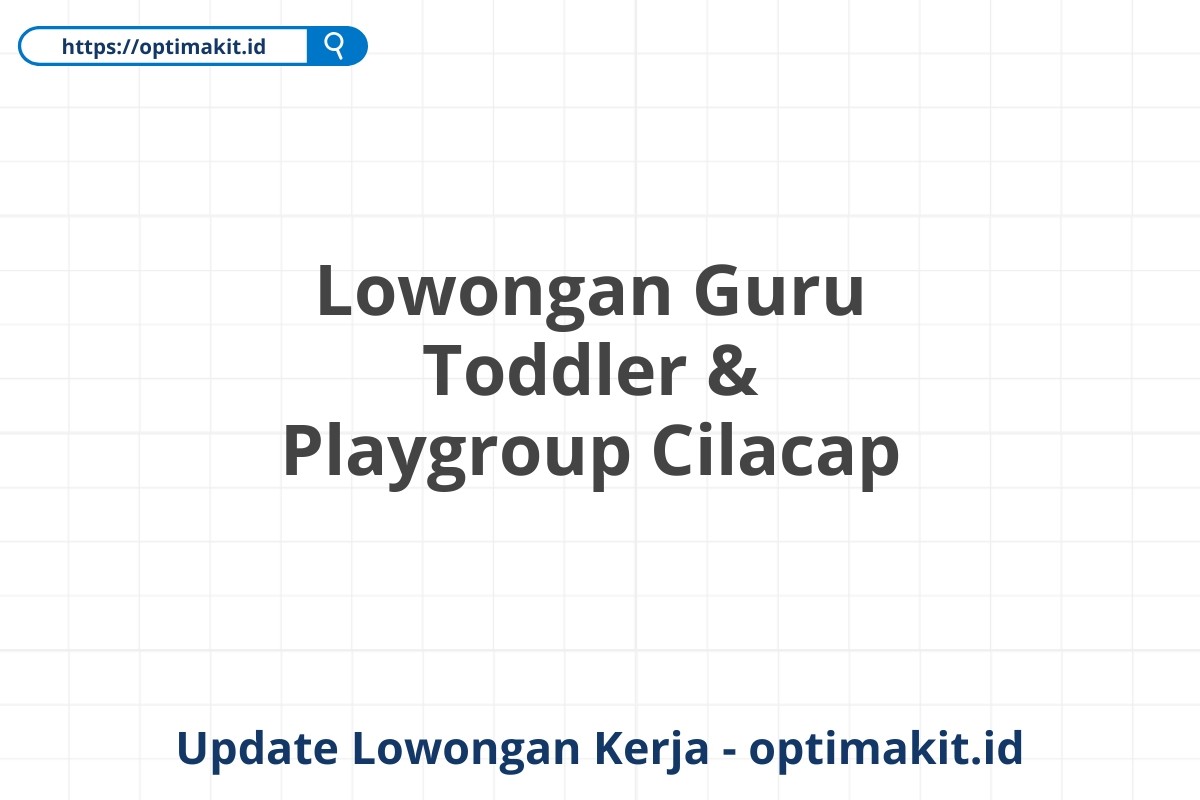 https://optimakit.id

Lowongan Guru Toddler & Playgroup Cilacap

Update Lowongan Kerja - optimakit.id